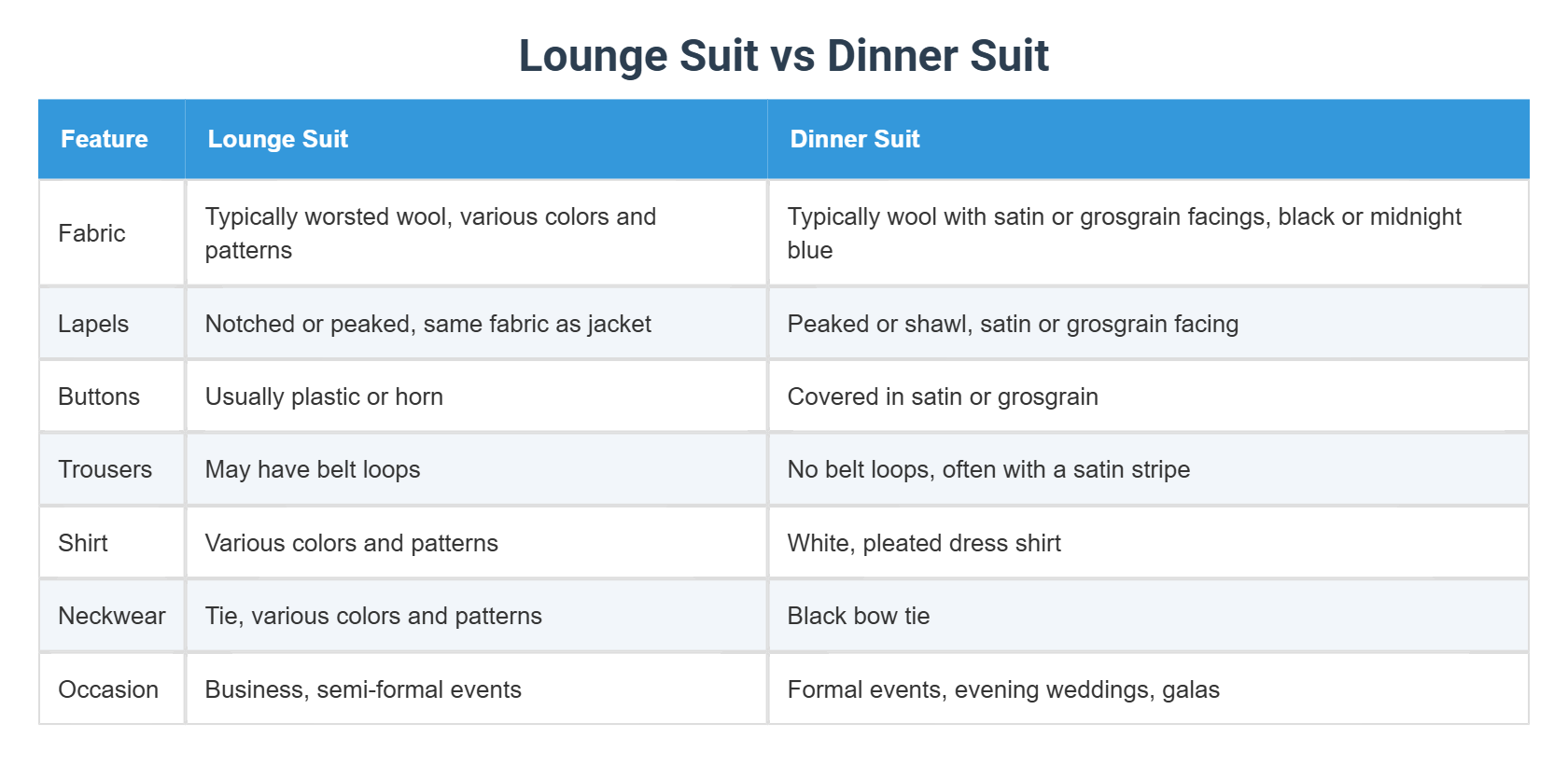 Lounge Suit vs Dinner Suit

| Feature | Lounge Suit | Dinner Suit |
|---|---|---|
| Fabric | Typically worsted wool, various colors and patterns | Typically wool with satin or grosgrain facings, black or midnight blue |
| Lapels | Notched or peaked, same fabric as jacket | Peaked or shawl, satin or grosgrain facing |
| Buttons | Usually plastic or horn | Covered in satin or grosgrain |
| Trousers | May have belt loops | No belt loops, often with a satin stripe |
| Shirt | Various colors and patterns | White, pleated dress shirt |
| Neckwear | Tie, various colors and patterns | Black bow tie |
| Occasion | Business, semi-formal events | Formal events, evening weddings, galas |